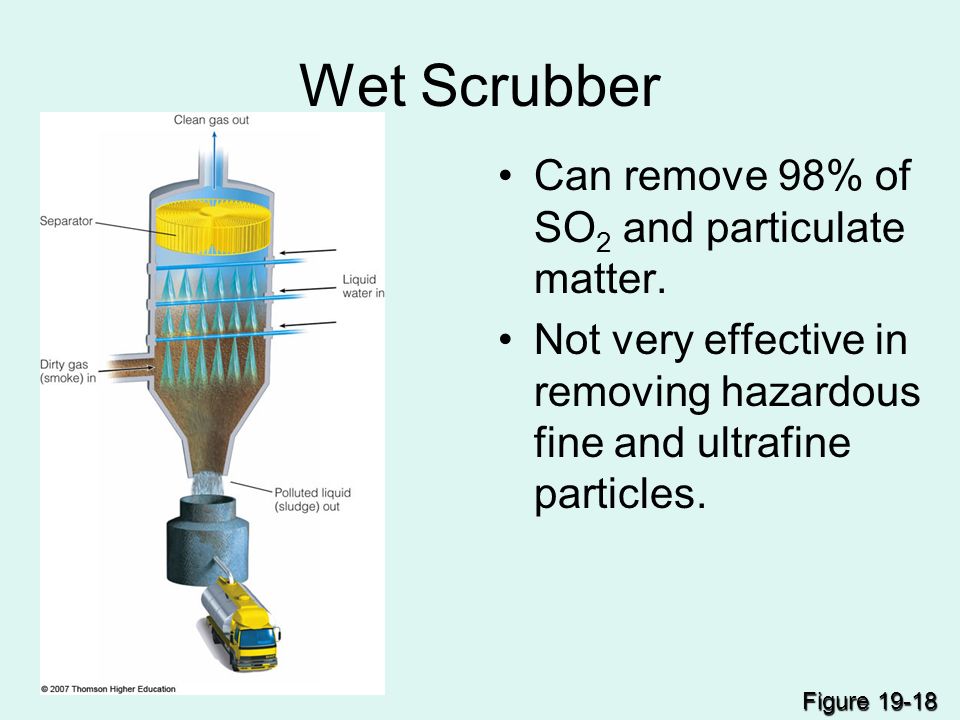 Wet Scrubber

Clean gas out

Separator

Liquid water in

Dirty gas (smoke) in

Polluted liquid (sludge) out

© 2007 Thomson Higher Education

• Can remove 98% of $SO_2$ and particulate matter.

• Not very effective in removing hazardous fine and ultrafine particles.

Figure 19-18